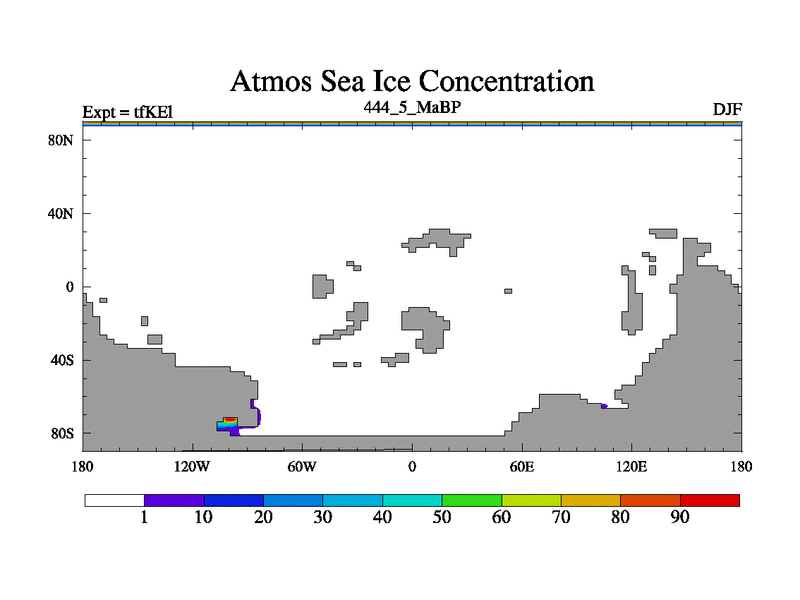 Atmos Sea Ice Concentration

Expt = tfKEl

444_5_MaBP

DJF

80N

40N

0

40S

80S

180

120W

60W

0

60E

120E

180

1

10

20

30

40

50

60

70

80

90